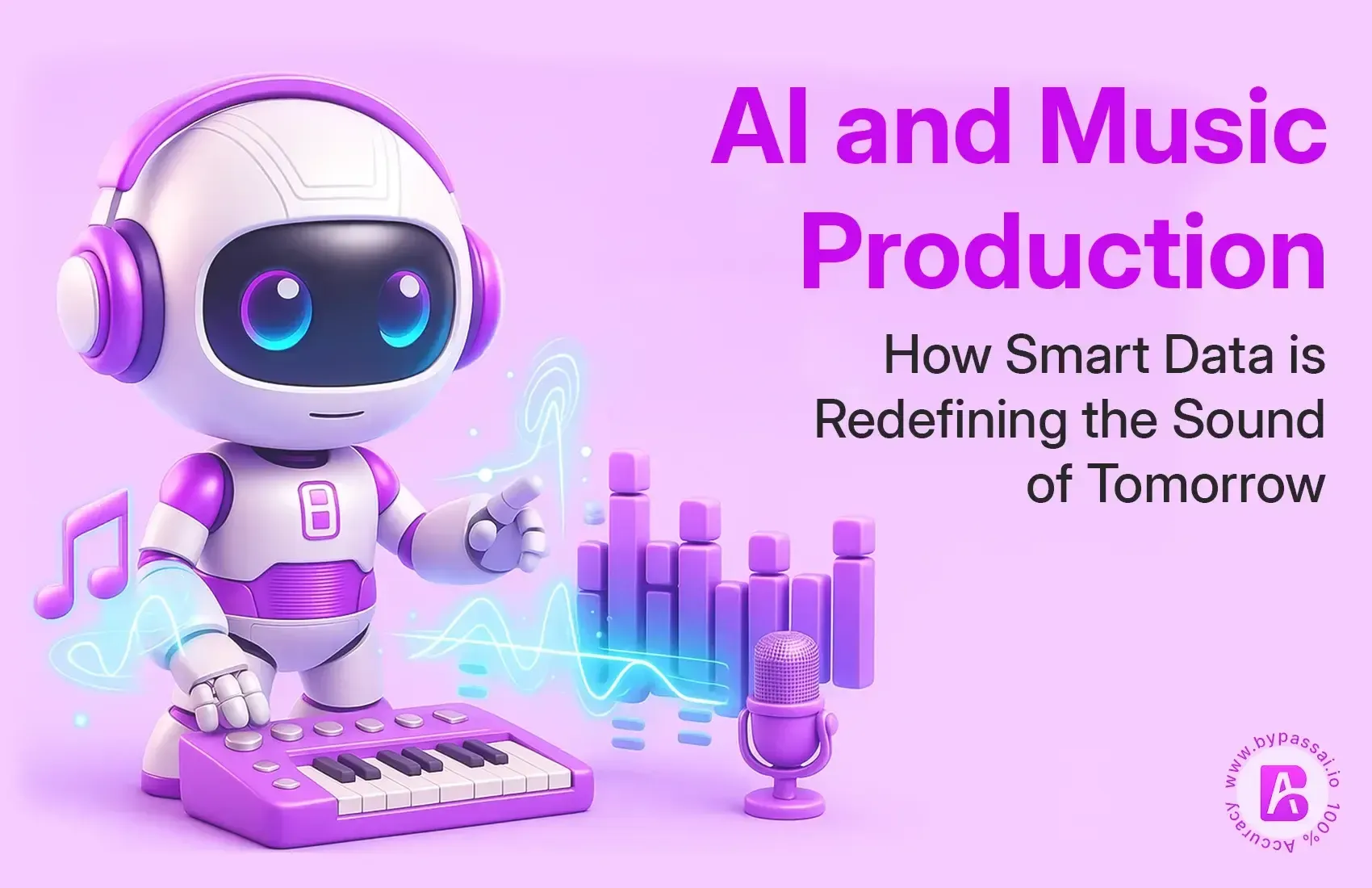 AI and Music Production

How Smart Data is Redefining the Sound of Tomorrow

www.bypassai.io 100% Accuracy